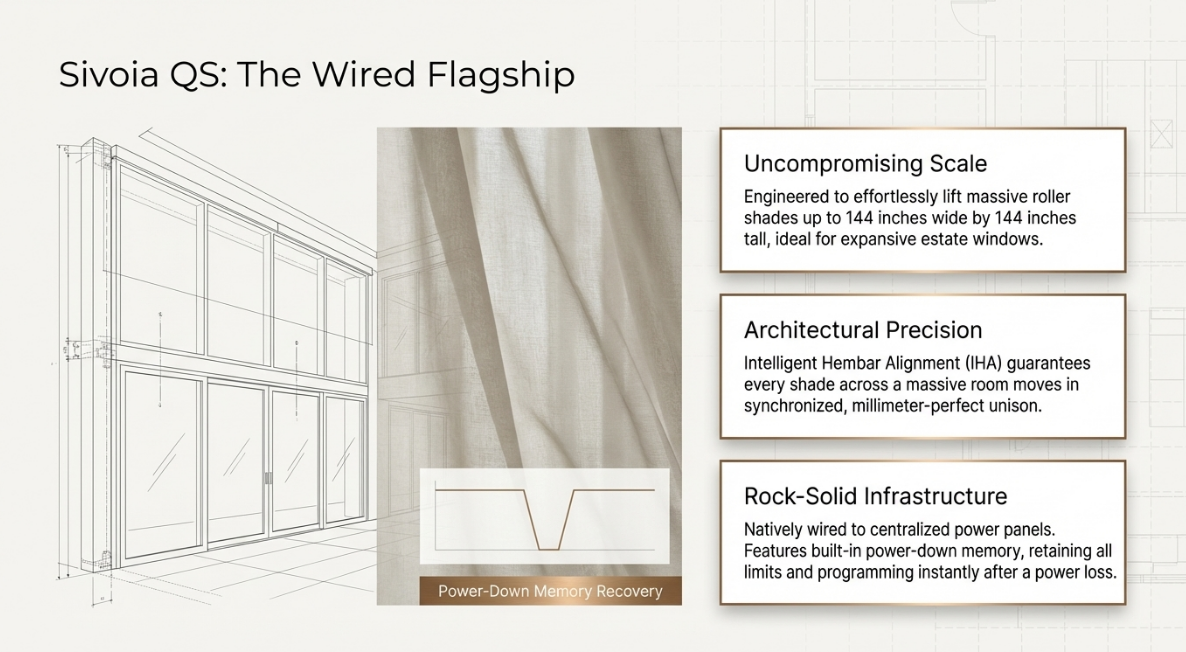 Sivoia QS: The Wired Flagship

Power-Down Memory Recovery

Uncompromising Scale

Engineered to effortlessly lift massive roller shades up to 144 inches wide by 144 inches tall, ideal for expansive estate windows.

Architectural Precision

Intelligent Hembar Alignment (IHA) guarantees every shade across a massive room moves in synchronized, millimeter-perfect unison.

Rock-Solid Infrastructure

Natively wired to centralized power panels. Features built-in power-down memory, retaining all limits and programming instantly after a power loss.